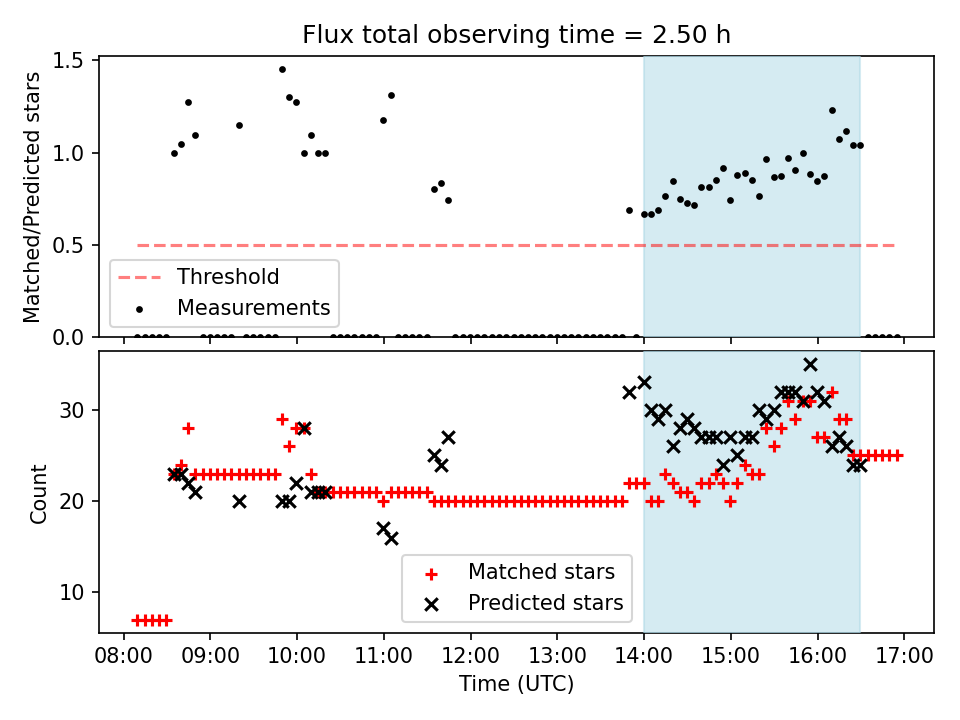 Flux total observing time = 2.50 h

Matched/Predicted stars

1.5
1.0
0.5
0.0

Threshold
Measurements

Count

30
20
10

Matched stars
Predicted stars

08:00 09:00 10:00 11:00 12:00 13:00 14:00 15:00 16:00 17:00

Time (UTC)